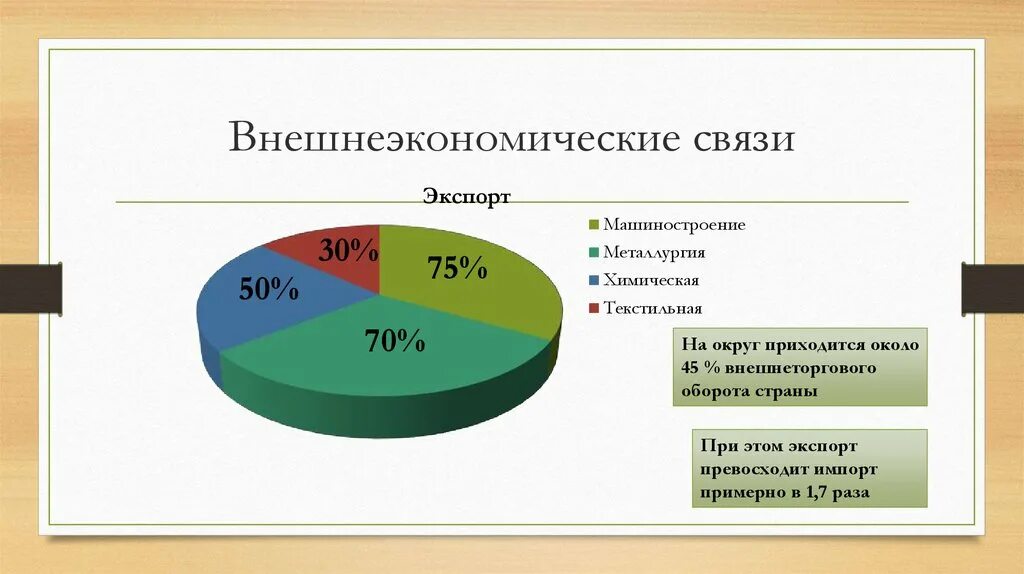 Внешнеэкономические связи

Экспорт

30%

75%

50%

70%

Машиностроение
Металлургия
Химическая
Текстильная

На округ приходится около 45 % внешнеторгового оборота страны

При этом экспорт превосходит импорт примерно в 1,7 раза